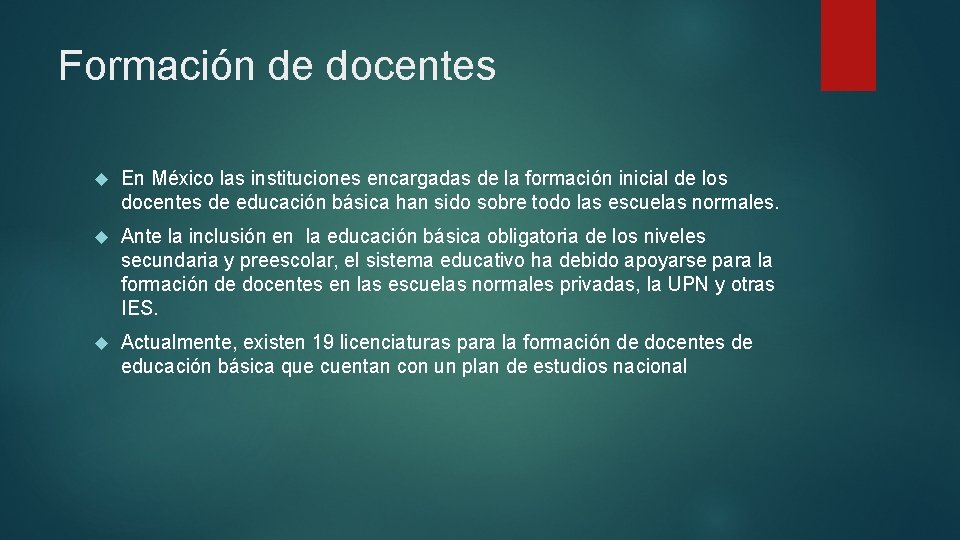 Formación de docentes

En México las instituciones encargadas de la formación inicial de los docentes de educación básica han sido sobre todo las escuelas normales.

Ante la inclusión en la educación básica obligatoria de los niveles secundaria y preescolar, el sistema educativo ha debido apoyarse para la formación de docentes en las escuelas normales privadas, la UPN y otras IES.

Actualmente, existen 19 licenciaturas para la formación de docentes de educación básica que cuentan con un plan de estudios nacional